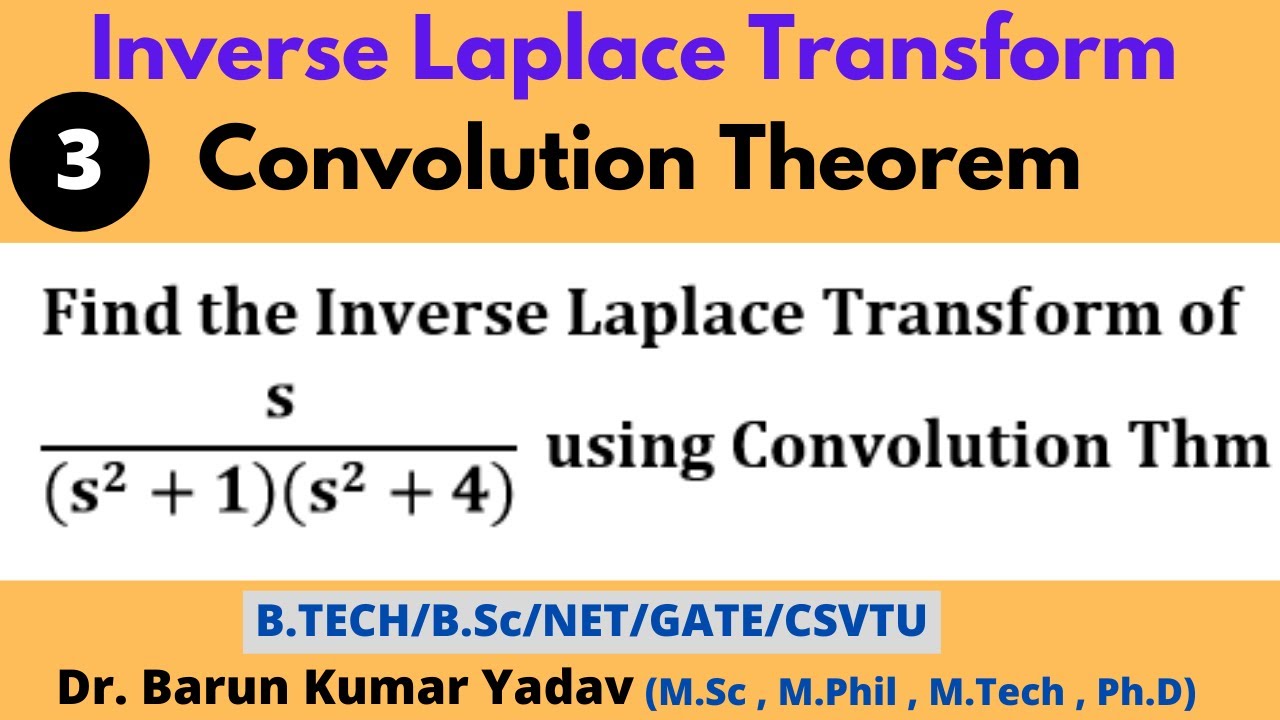 Inverse Laplace Transform

3 Convolution Theorem

Find the Inverse Laplace Transform of $\frac{s}{(s^2+1)(s^2+4)}$ using Convolution Thm

B.TECH/B.Sc/NET/GATE/CSVTU

Dr. Barun Kumar Yadav (M.Sc , M.Phil , M.Tech , Ph.D)